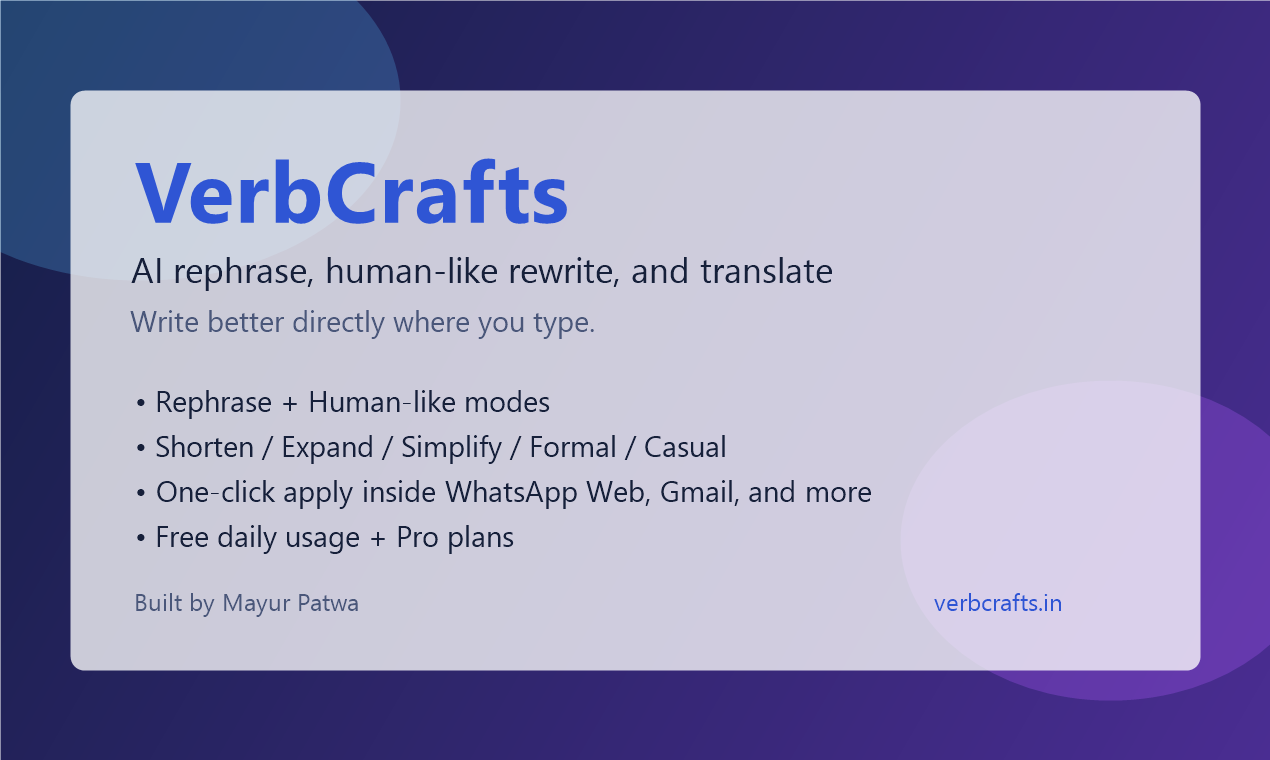 VerbCrafts

AI rephrase, human-like rewrite, and translate

Write better directly where you type.

• Rephrase + Human-like modes
• Shorten / Expand / Simplify / Formal / Casual
• One-click apply inside WhatsApp Web, Gmail, and more
• Free daily usage + Pro plans

Built by Mayur Patwa

verbcrafts.in